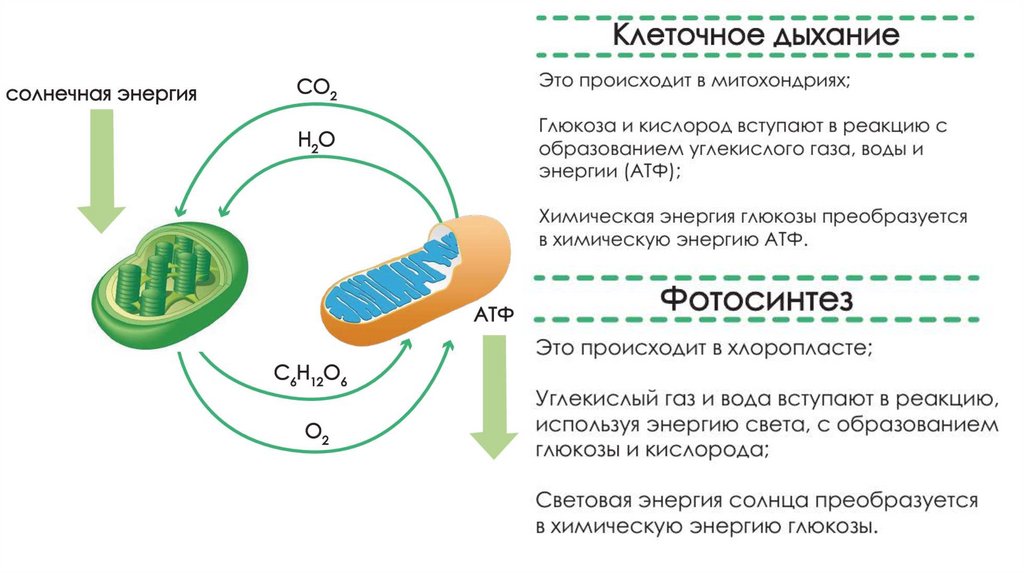 солнечная энергия

$CO_2$

$H_2O$

$C_6H_{12}O_6$

$O_2$

АТФ

Клеточное дыхание

Это происходит в митохондриях;

Глюкоза и кислород вступают в реакцию с образованием углекислого газа, воды и энергии (АТФ);

Химическая энергия глюкозы преобразуется в химическую энергию АТФ.

Фотосинтез

Это происходит в хлоропласте;

Углекислый газ и вода вступают в реакцию, используя энергию света, с образованием глюкозы и кислорода;

Световая энергия солнца преобразуется в химическую энергию глюкозы.